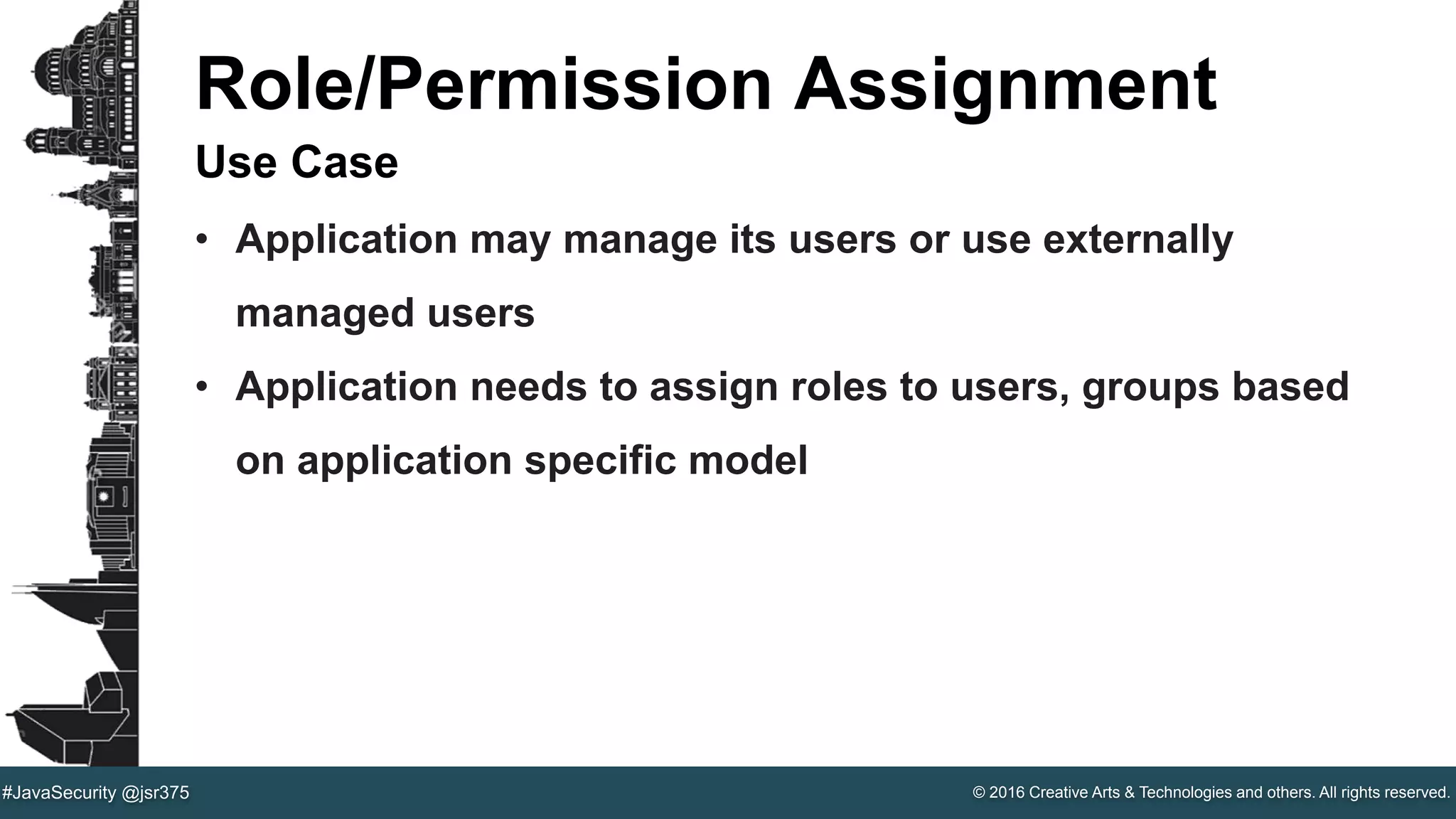 Role/Permission Assignment

Use Case

• Application may manage its users or use externally managed users

• Application needs to assign roles to users, groups based on application specific model

#JavaSecurity @jsr375

© 2016 Creative Arts & Technologies and others. All rights reserved.